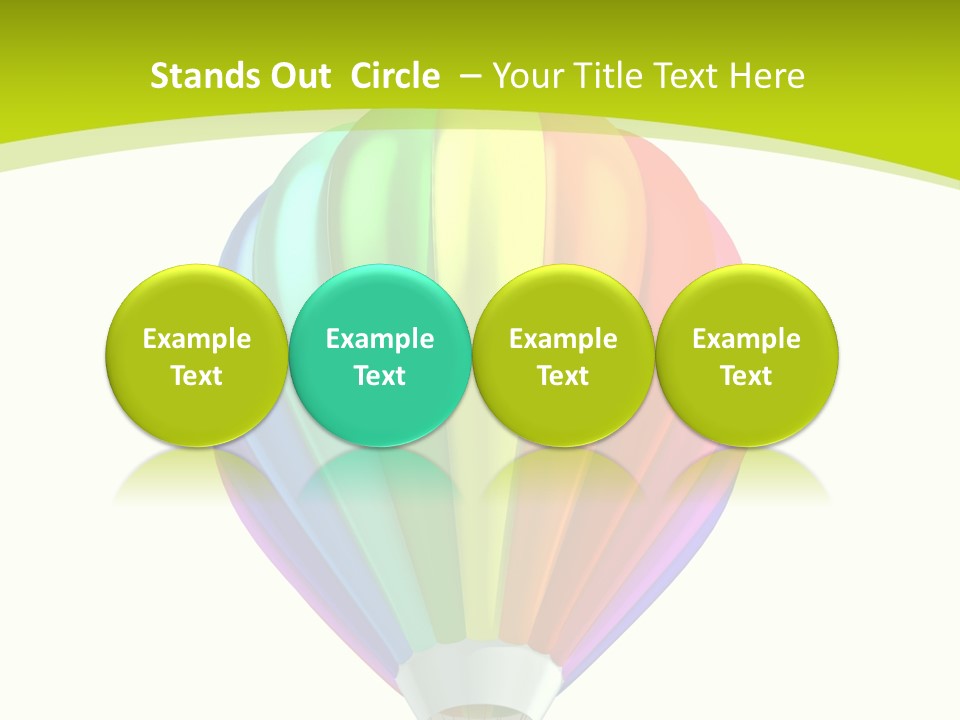 Stands Out Circle – Your Title Text Here

Example Text

Example Text

Example Text

Example Text